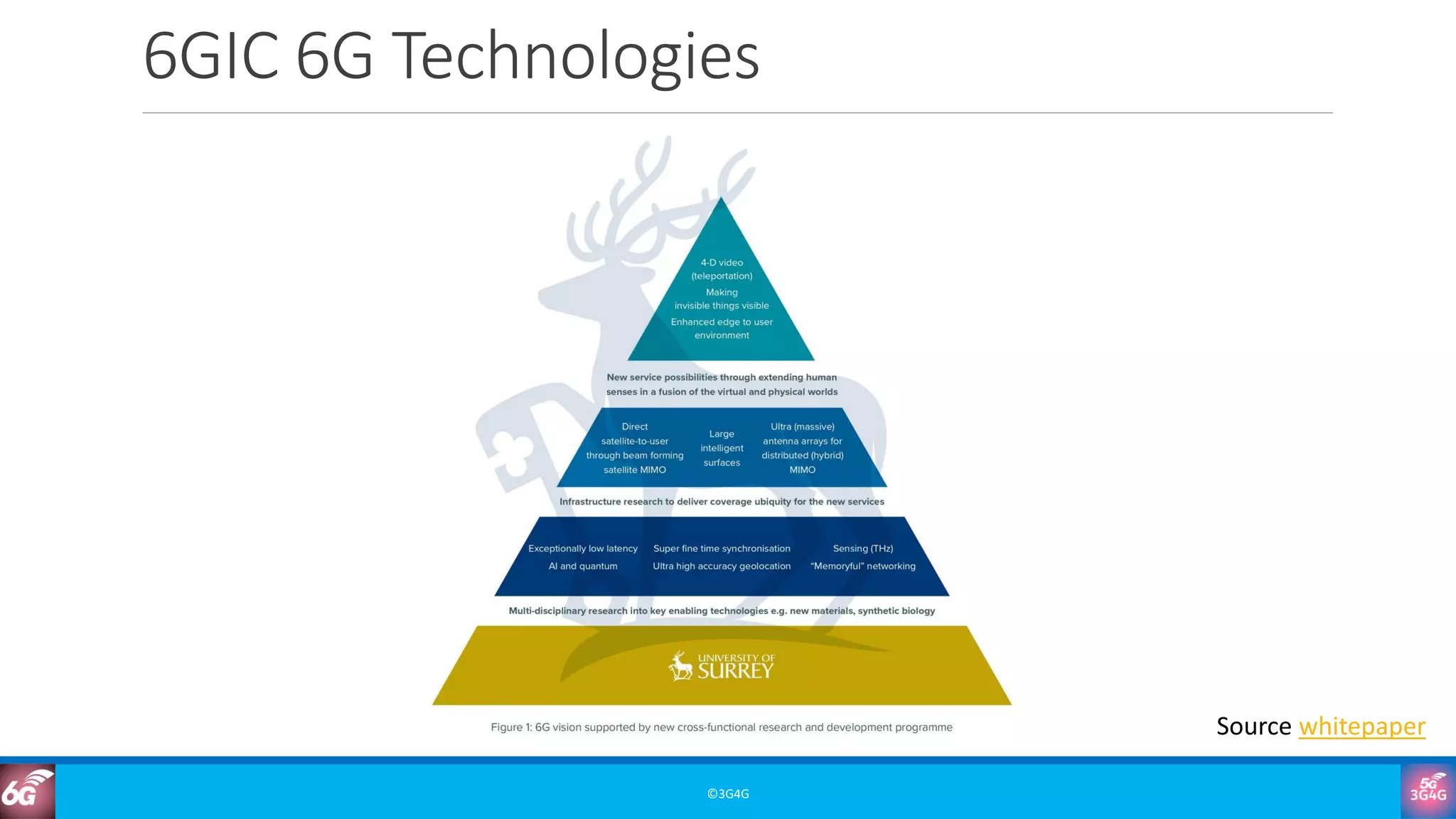 6GIC 6G Technologies

4-D video (teleportation)

Making invisible things visible

Enhanced edge to user environment

New service possibilities through extending human senses in a fusion of the virtual and physical worlds

Direct satellite-to-user through beam forming satellite MIMO

Large intelligent surfaces

Ultra (massive) antenna arrays for distributed (hybrid) MIMO

Infrastructure research to deliver coverage ubiquity for the new services

Exceptionally low latency

AI and quantum

Super fine time synchronisation

Ultra high accuracy geolocation

Sensing (THz)

"Memoryful" networking

Multi-disciplinary research into key enabling technologies e.g. new materials, synthetic biology

UNIVERSITY OF SURREY

Figure 1: 6G vision supported by new cross-functional research and development programme

Source whitepaper

6G

©3G4G

5G 3G4G